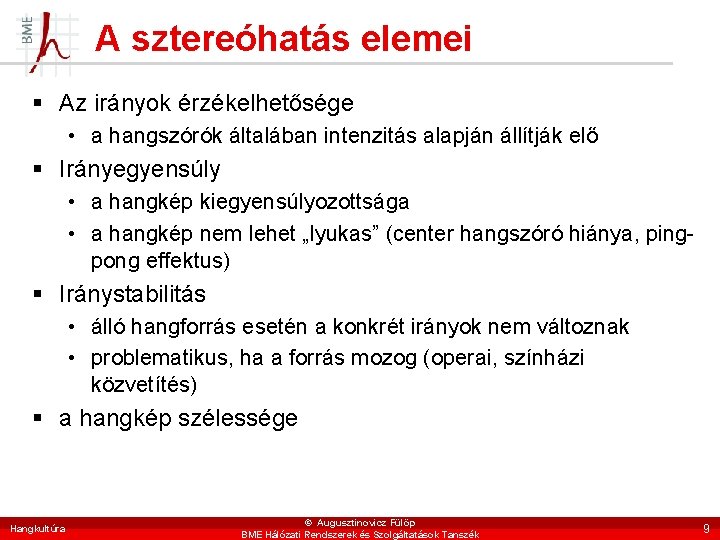 BME

A sztereóhatás elemei

▪ Az irányok érzékelhetősége
• a hangszórók általában intenzitás alapján állítják elő

▪ Irányegyensúly
• a hangkép kiegyensúlyozottsága
• a hangkép nem lehet „lyukas” (center hangszóró hiánya, ping-pong effektus)

▪ Iránystabilitás
• álló hangforrás esetén a konkrét irányok nem változnak
• problematikus, ha a forrás mozog (operai, színházi közvetítés)

▪ a hangkép szélessége

Hangkultúra

© Augusztinovicz Fülöp
BME Hálózati Rendszerek és Szolgáltatások Tanszék

9